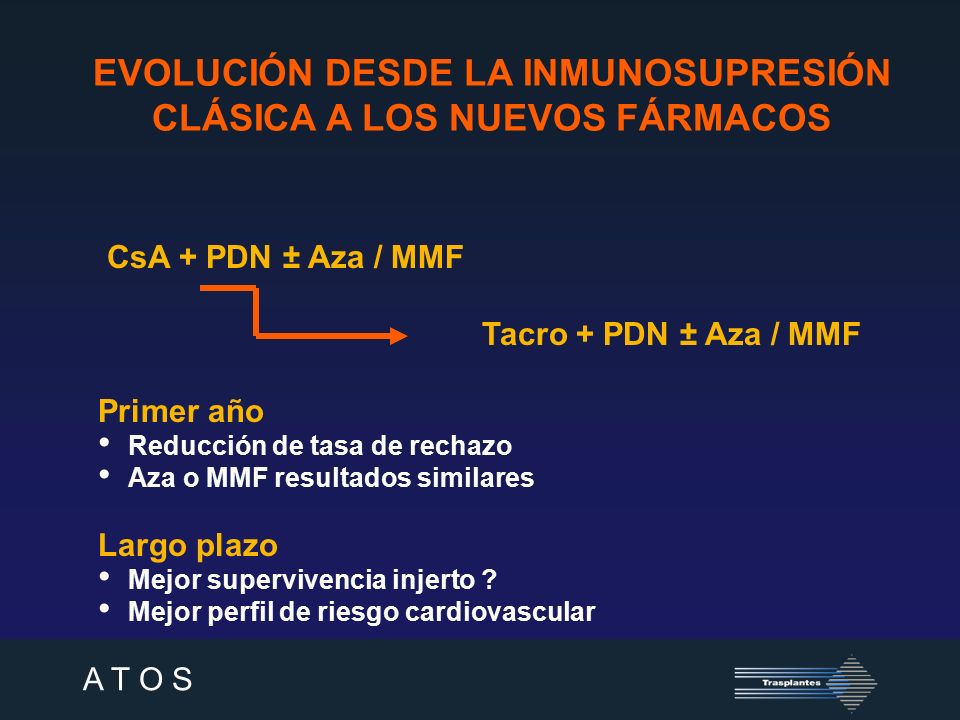 EVOLUCIÓN DESDE LA INMUNOSUPRESIÓN CLÁSICA A LOS NUEVOS FÁRMACOS

CsA + PDN ± Aza / MMF

Tacro + PDN ± Aza / MMF

Primer año
• Reducción de tasa de rechazo
• Aza o MMF resultados similares

Largo plazo
• Mejor supervivencia injerto ?
• Mejor perfil de riesgo cardiovascular

A T O S

Trasplantes